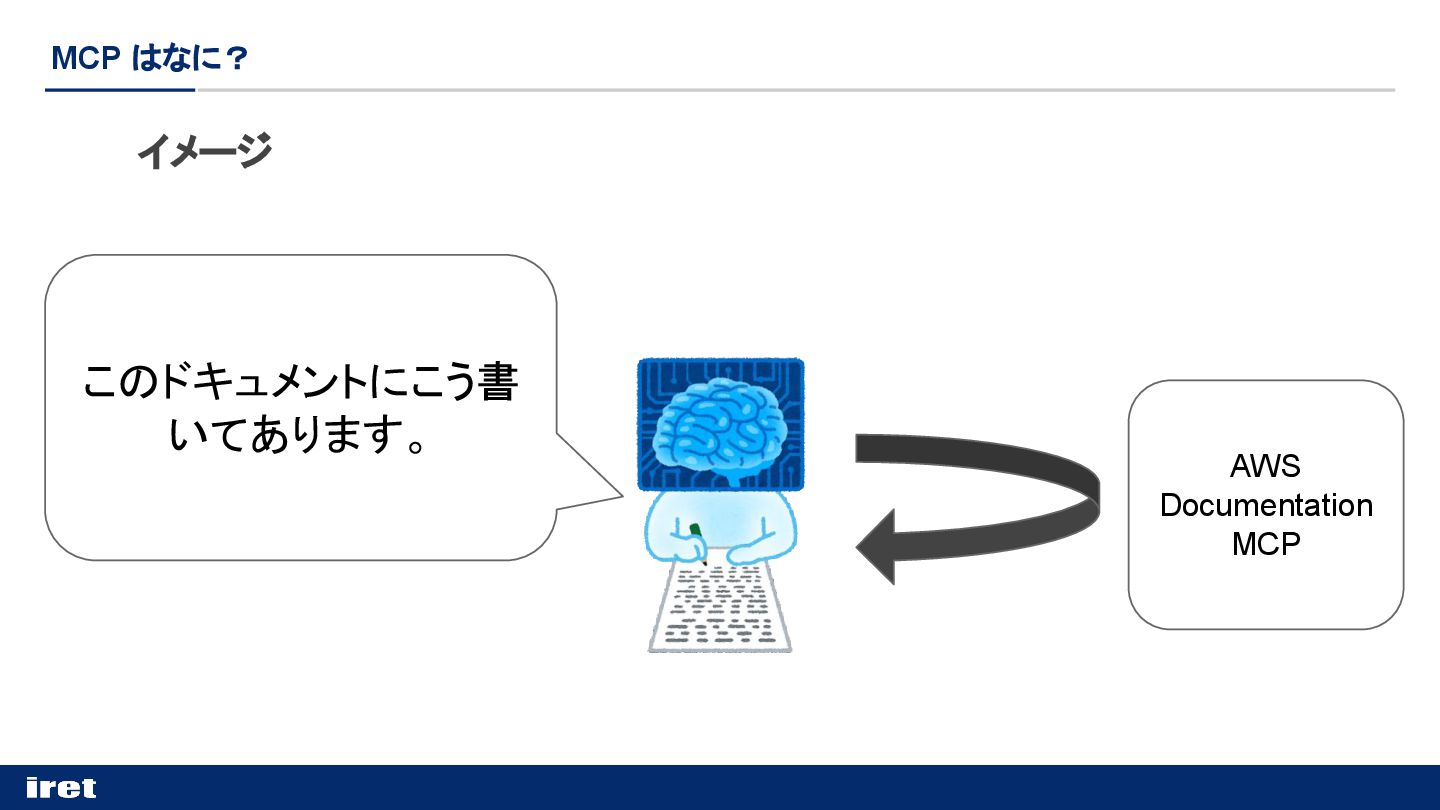 MCP はなに？

イメージ

このドキュメントにこう書いてあります。

AWS Documentation MCP

iret